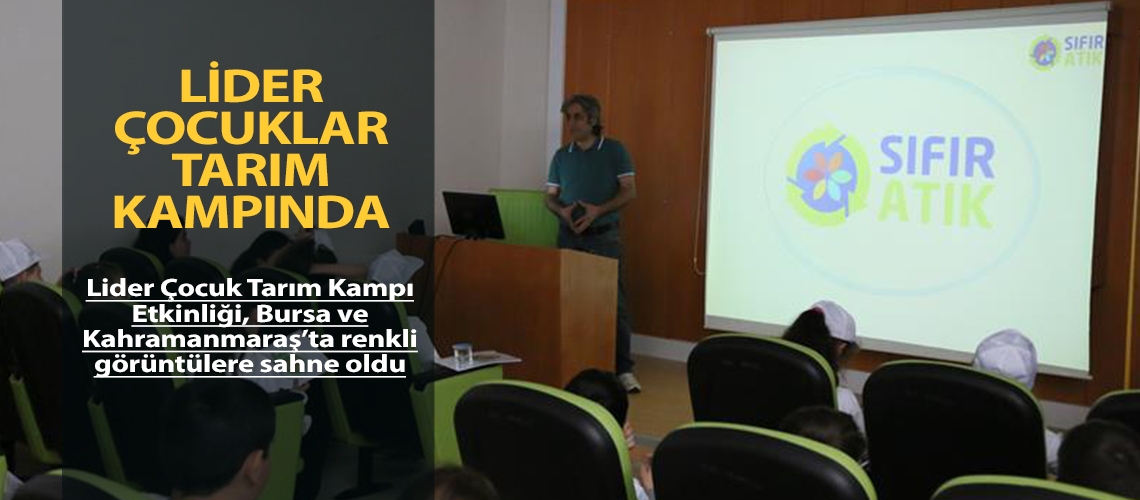 LİDER ÇOCUKLAR TARIM KAMPINDA

Lider Çocuk Tarım Kampı Etkinliği, Bursa ve Kahramanmaraş'ta renkli görüntülere sahne oldu

SIFIR ATIK

SIFIR ATIK